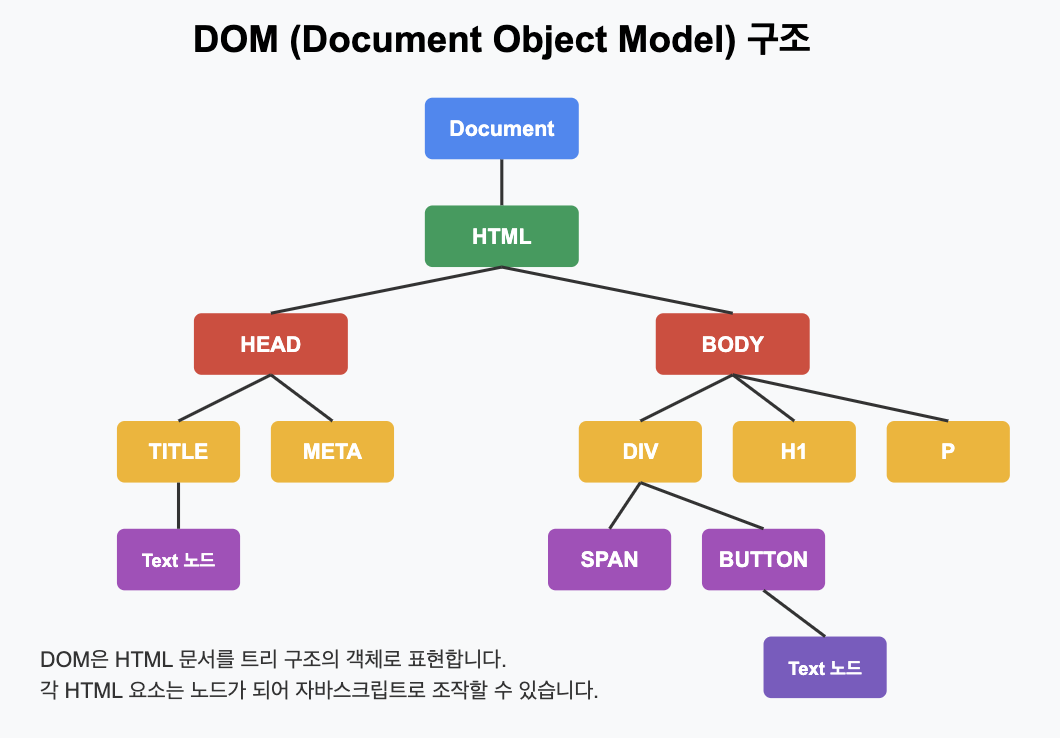 DOM (Document Object Model) 구조

Document

HTML

HEAD

BODY

TITLE

META

DIV

H1

P

Text 노드

SPAN

BUTTON

Text 노드

DOM은 HTML 문서를 트리 구조의 객체로 표현합니다.
각 HTML 요소는 노드가 되어 자바스크립트로 조작할 수 있습니다.